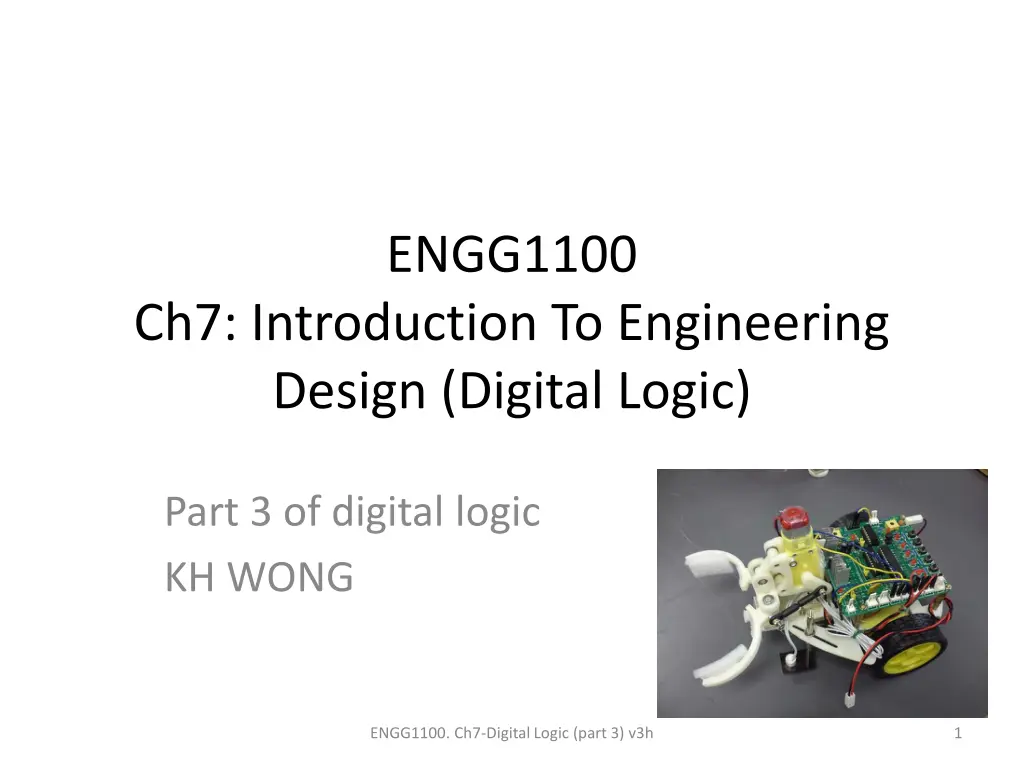 ENGG1100
Ch7: Introduction To Engineering Design (Digital Logic)

Part 3 of digital logic
KH WONG

ENGG1100. Ch7-Digital Logic (part 3) v3h

1